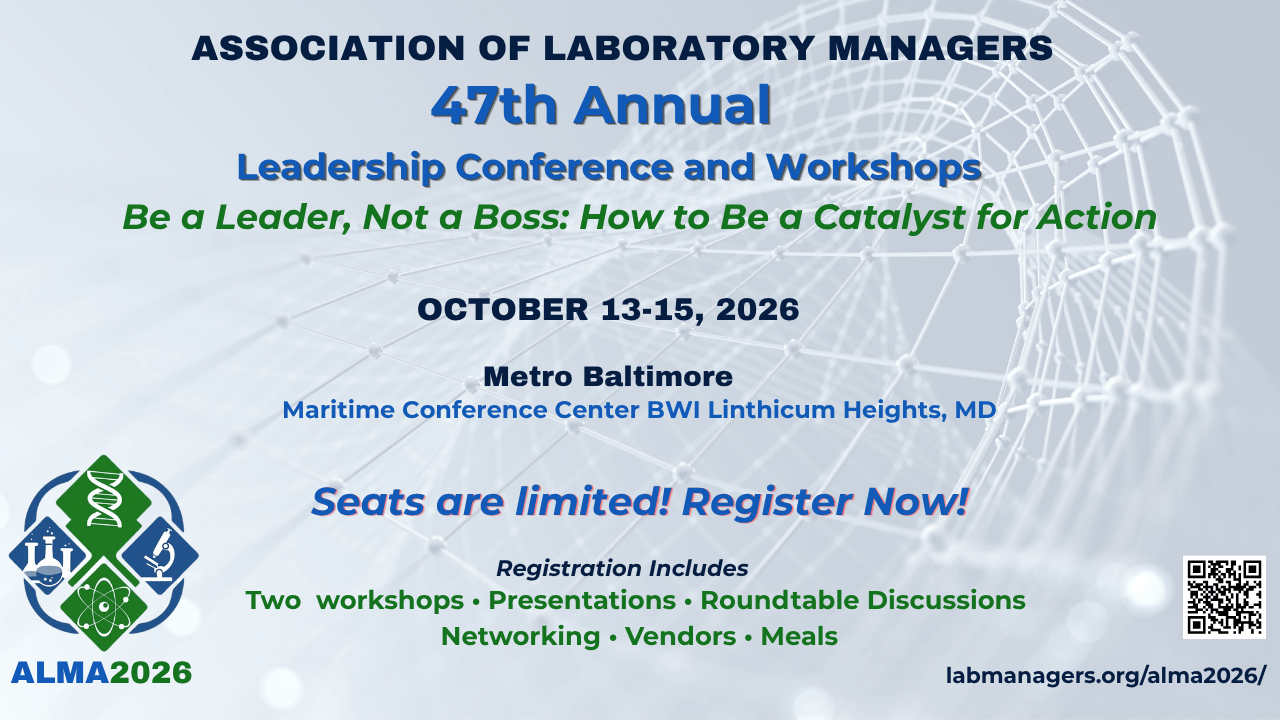 ASSOCIATION OF LABORATORY MANAGERS
47th Annual
Leadership Conference and Workshops
Be a Leader, Not a Boss: How to Be a Catalyst for Action

OCTOBER 13-15, 2026

Metro Baltimore
Maritime Conference Center BWI Linthicum Heights, MD

Seats are limited! Register Now!

Registration Includes
Two workshops • Presentations • Roundtable Discussions
Networking • Vendors • Meals

ALMA2026

labmanagers.org/alma2026/